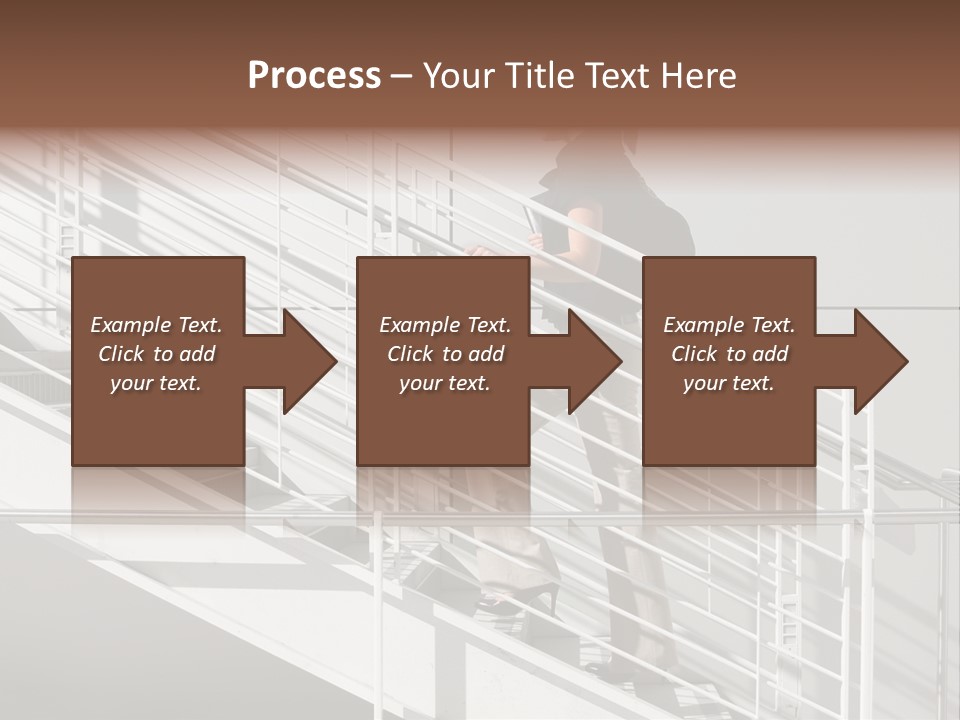 Process – Your Title Text Here

Example Text. Click to add your text.

Example Text. Click to add your text.

Example Text. Click to add your text.